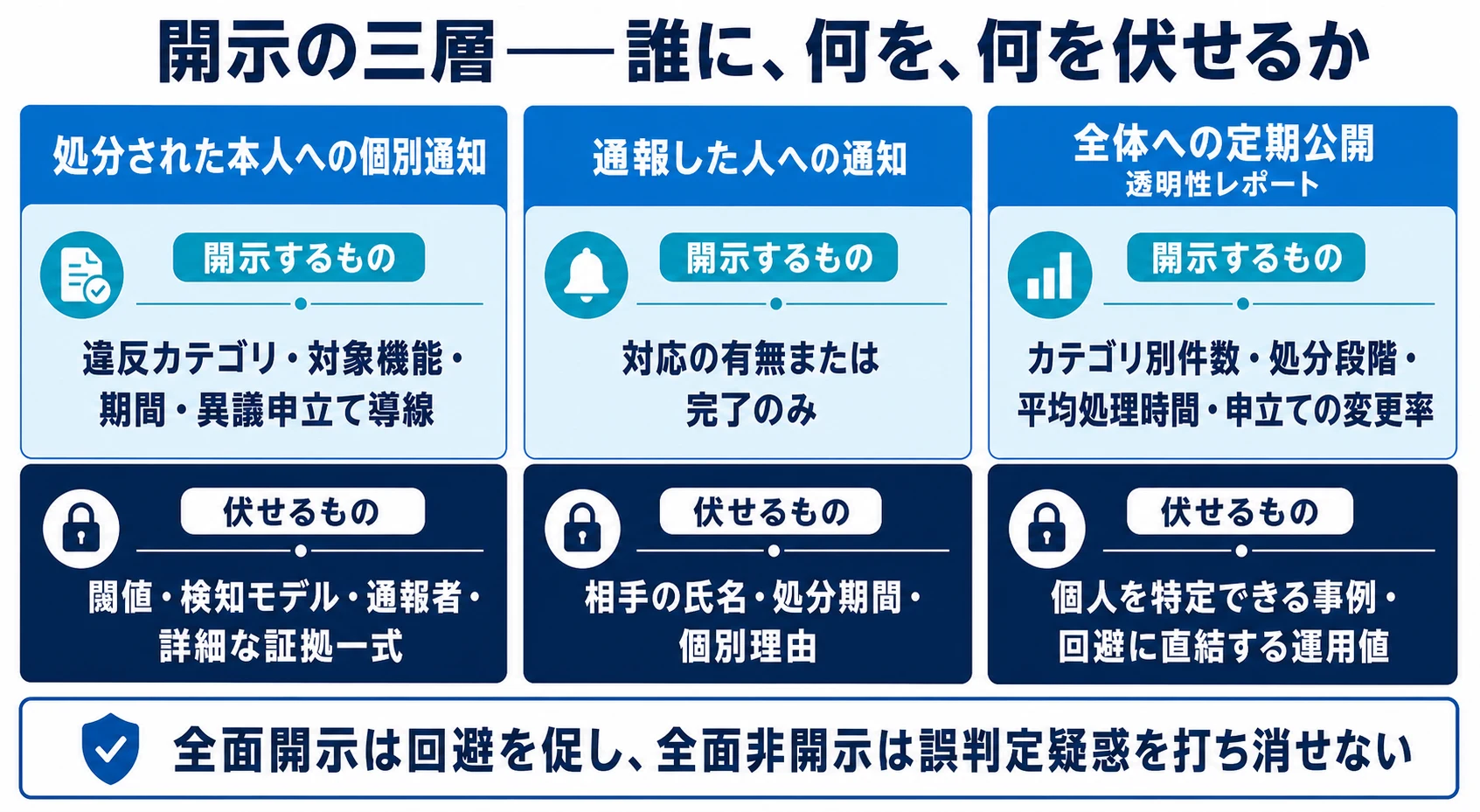 開示の三層——誰に、何を、何を伏せるか

処分された本人への個別通知

開示するもの

違反カテゴリ・対象機能・期間・異議申立て導線

伏せるもの

閾値・検知モデル・通報者・詳細な証拠一式

通報した人への通知

開示するもの

対応の有無または完了のみ

伏せるもの

相手の氏名・処分期間・個別理由

全体への定期公開
透明性レポート

開示するもの

カテゴリ別件数・処分段階・平均処理時間・申立ての変更率

伏せるもの

個人を特定できる事例・回避に直結する運用値

全面開示は回避を促し、全面非開示は誤判定疑惑を打ち消せない